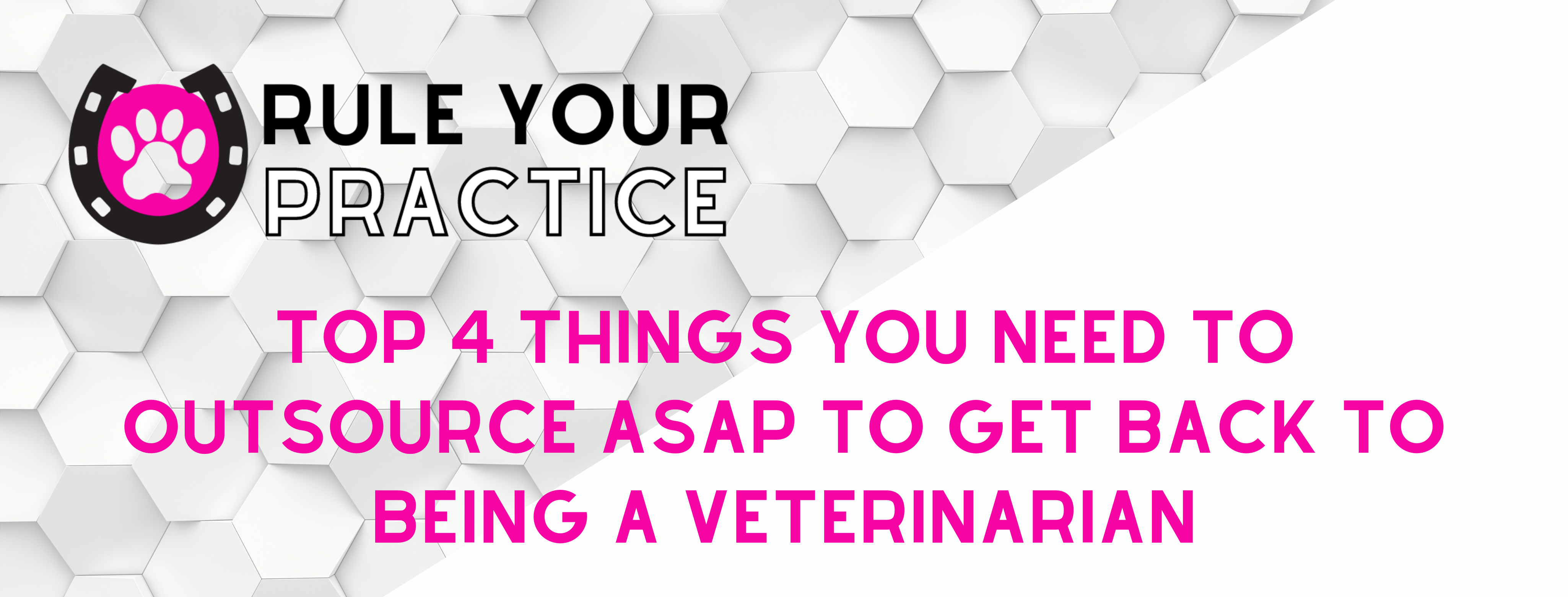 RULE YOUR
PRACTICE

TOP 4 THINGS YOU NEED TO OUTSOURCE ASAP TO GET BACK TO BEING A VETERINARIAN